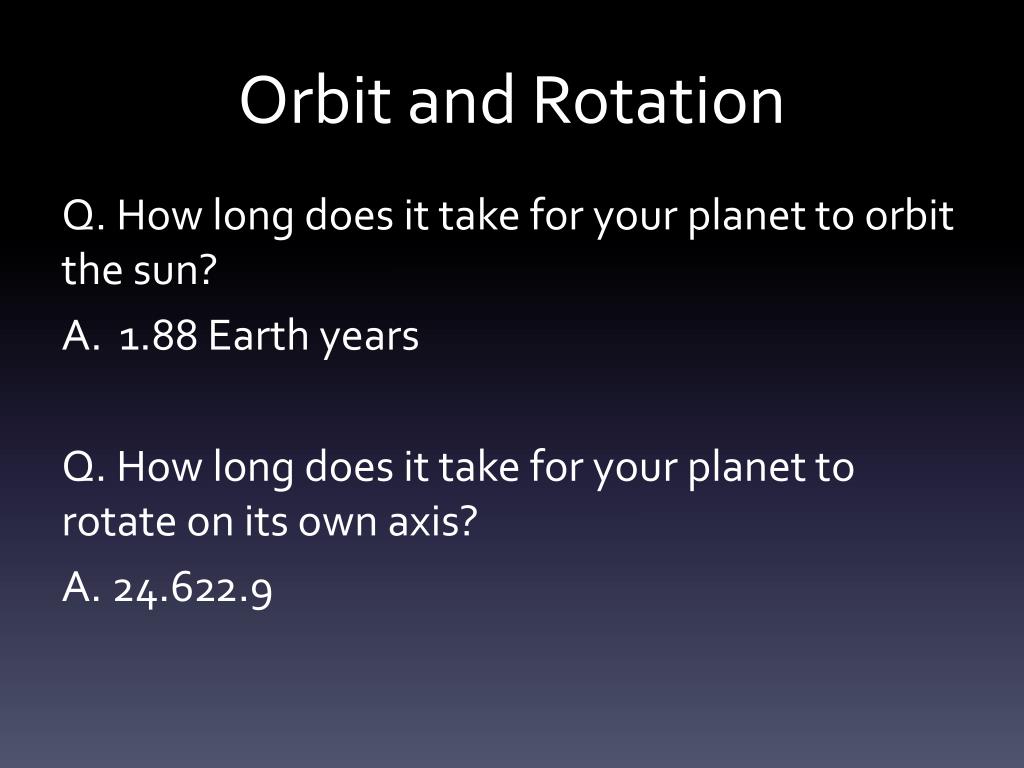 Orbit and Rotation

Q. How long does it take for your planet to orbit the sun?

A. 1.88 Earth years

Q. How long does it take for your planet to rotate on its own axis?

A. 24.622.9